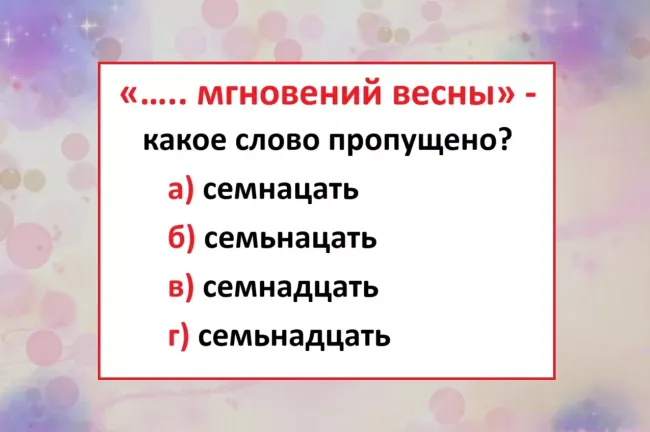 «….. мгновений весны» -
какое слово пропущено?

а) семнацать
б) семьнацать
в) семнадцать
г) семьнадцать